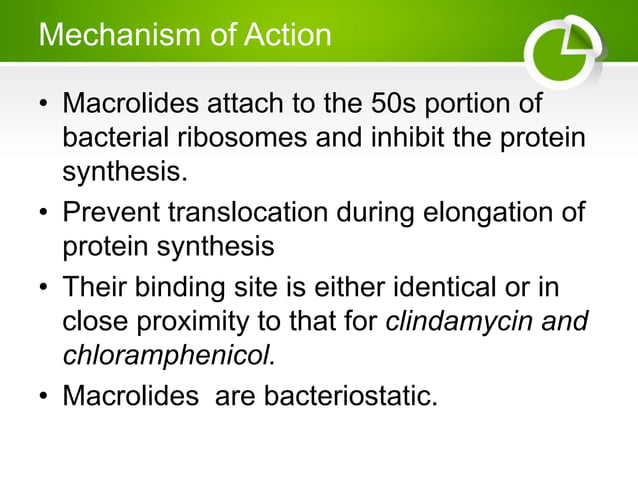 Mechanism of Action

• Macrolides attach to the 50s portion of bacterial ribosomes and inhibit the protein synthesis.
• Prevent translocation during elongation of protein synthesis
• Their binding site is either identical or in close proximity to that for clindamycin and chloramphenicol.
• Macrolides  are bacteriostatic.